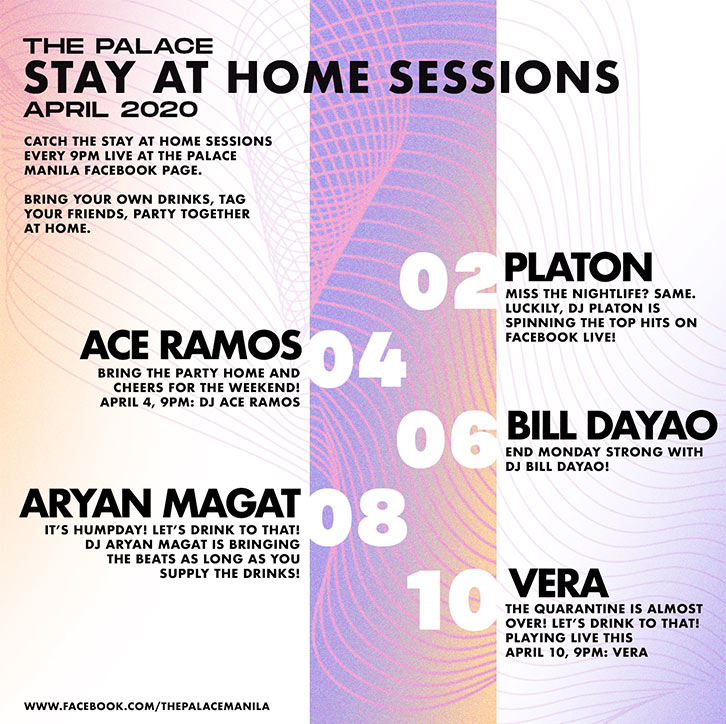 THE PALACE
STAY AT HOME SESSIONS
APRIL 2020

CATCH THE STAY AT HOME SESSIONS EVERY 9PM LIVE AT THE PALACE MANILA FACEBOOK PAGE.

BRING YOUR OWN DRINKS, TAG YOUR FRIENDS, PARTY TOGETHER AT HOME.

02 PLATON
MISS THE NIGHTLIFE? SAME. LUCKILY, DJ PLATON IS SPINNING THE TOP HITS ON FACEBOOK LIVE!

ACE RAMOS 04
BRING THE PARTY HOME AND CHEERS FOR THE WEEKEND! APRIL 4, 9PM: DJ ACE RAMOS

06 BILL DAYAO
END MONDAY STRONG WITH DJ BILL DAYAO!

ARYAN MAGAT 08
IT'S HUMPDAY! LET'S DRINK TO THAT! DJ ARYAN MAGAT IS BRINGING THE BEATS AS LONG AS YOU SUPPLY THE DRINKS!

10 VERA
THE QUARANTINE IS ALMOST OVER! LET'S DRINK TO THAT! PLAYING LIVE THIS APRIL 10, 9PM: VERA

WWW.FACEBOOK.COM/THEPALACEMANILA